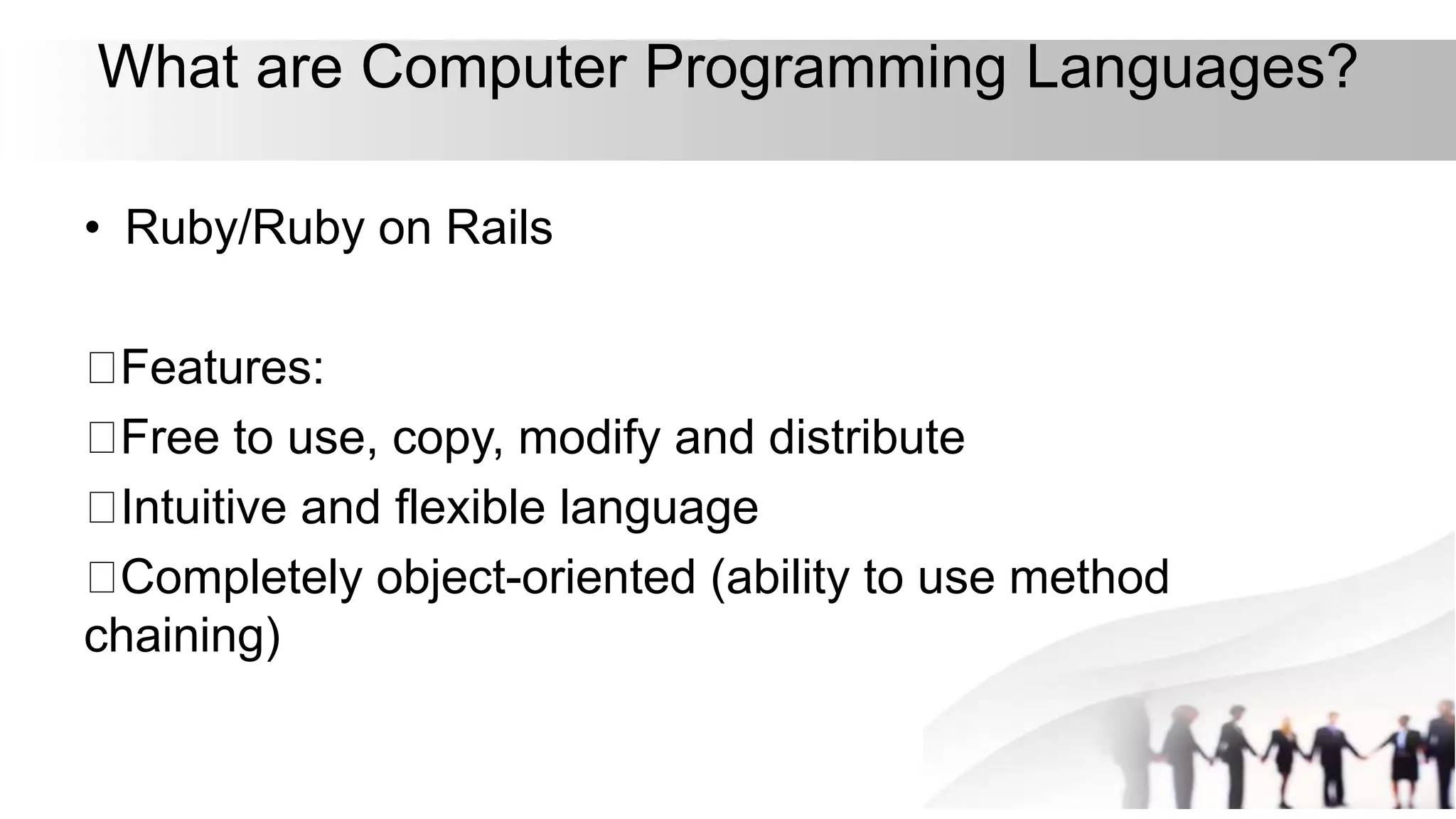 What are Computer Programming Languages?

• Ruby/Ruby on Rails

□Features:

□Free to use, copy, modify and distribute

□Intuitive and flexible language

□Completely object-oriented (ability to use method chaining)